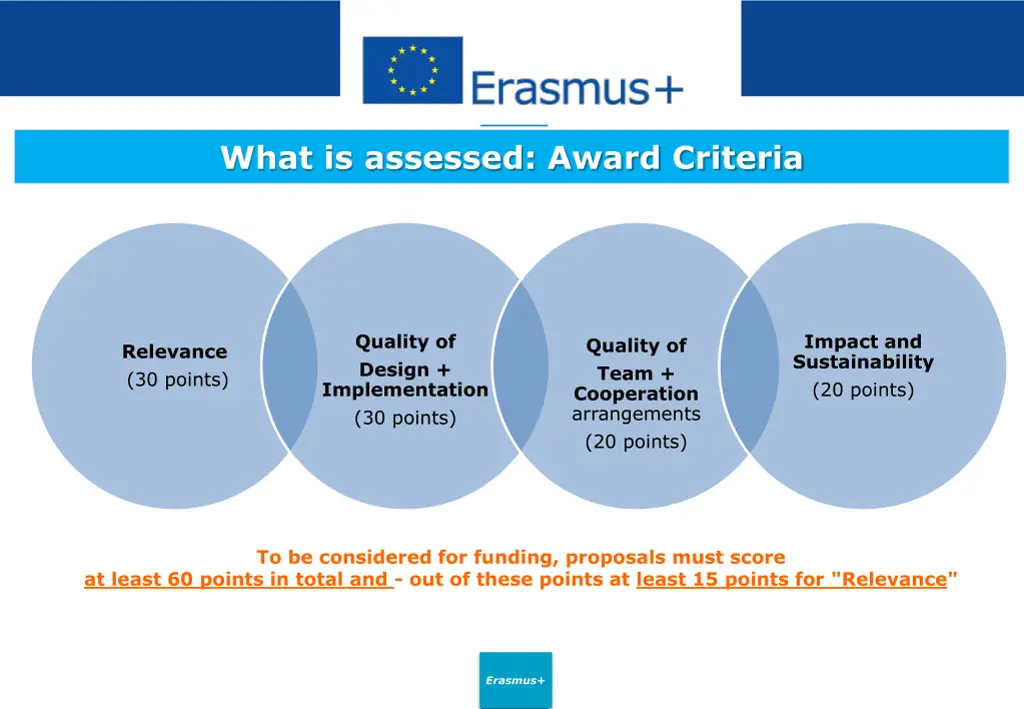 Erasmus+

What is assessed: Award Criteria

Relevance
(30 points)

Quality of
Design +
Implementation
(30 points)

Quality of
Team +
Cooperation
arrangements
(20 points)

Impact and
Sustainability
(20 points)

To be considered for funding, proposals must score at least 60 points in total and - out of these points at least 15 points for "Relevance"

Erasmus+